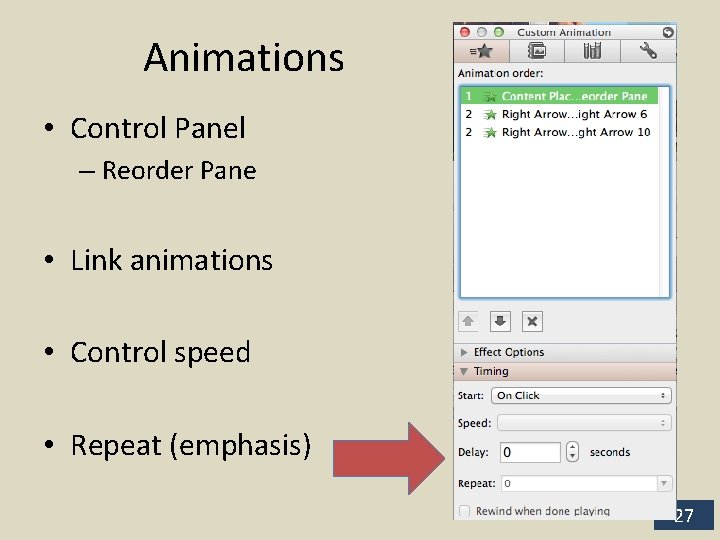 Animations

• Control Panel
– Reorder Pane

• Link animations

• Control speed

• Repeat (emphasis)

Custom Animation

Animation order:

1 Content Plac...eorder Pane
2 Right Arrow...ight Arrow 6
2 Right Arrow...ght Arrow 10

Effect Options
Timing

Start: On Click
Speed:
Delay: 0 seconds
Repeat: 0
Rewind when done playing

27